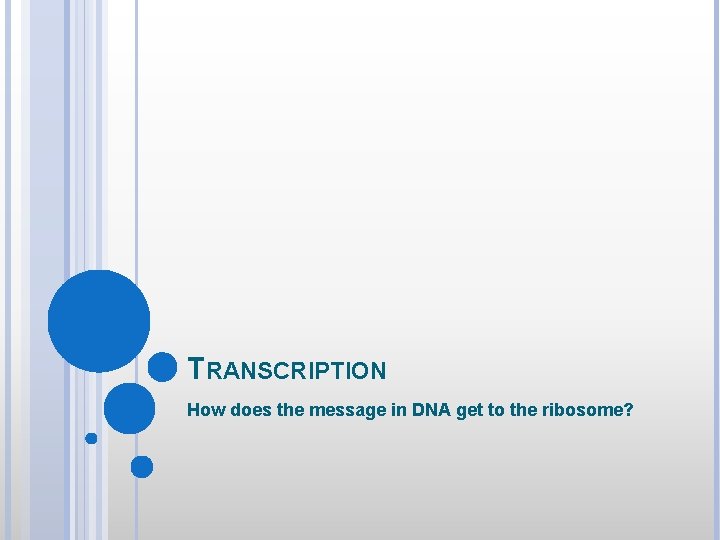 TRANSCRIPTION

How does the message in DNA get to the ribosome?